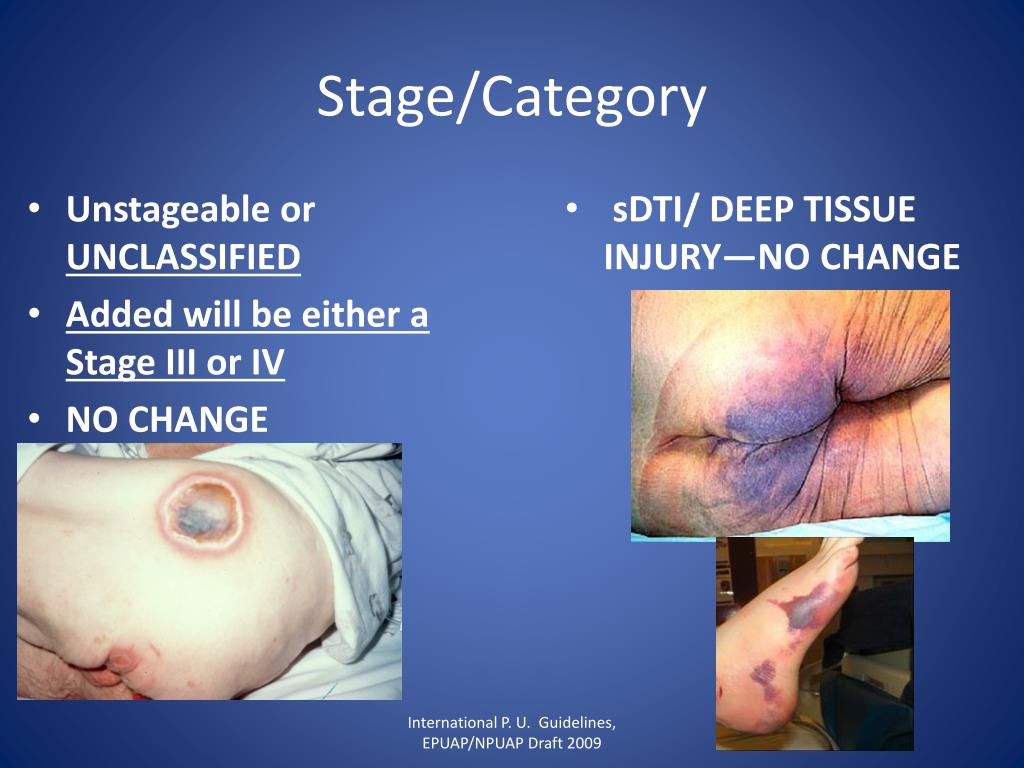 Stage/Category

• Unstageable or UNCLASSIFIED
• Added will be either a Stage III or IV
• NO CHANGE

• sDTI/ DEEP TISSUE INJURY—NO CHANGE

International P. U. Guidelines, EPUAP/NPUAP Draft 2009